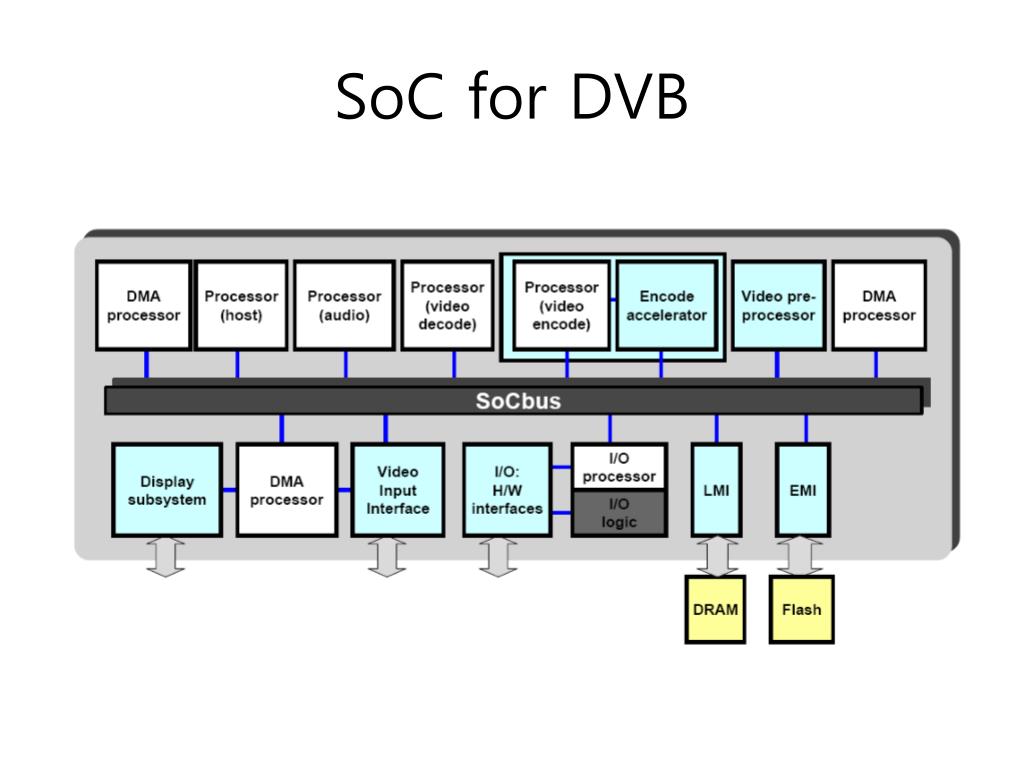 SoC for DVB

DMA processor

Processor (host)

Processor (audio)

Processor (video decode)

Processor (video encode)

Encode accelerator

Video pre-processor

DMA processor

SoCbus

Display subsystem

DMA processor

Video Input Interface

I/O: H/W interfaces

I/O processor

I/O logic

LMI

EMI

DRAM

Flash